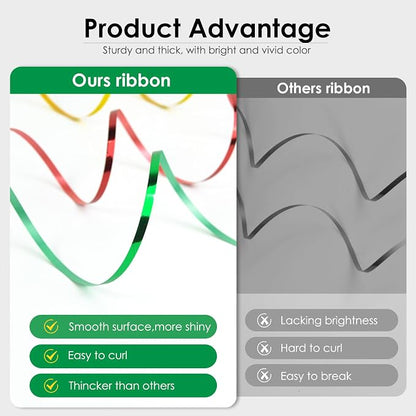 Product Advantage

Sturdy and thick, with bright and vivid color

Ours ribbon

Smooth surface,more shiny

Easy to curl

Thincker than others

Others ribbon

Lacking brightness

Hard to curl

Easy to break